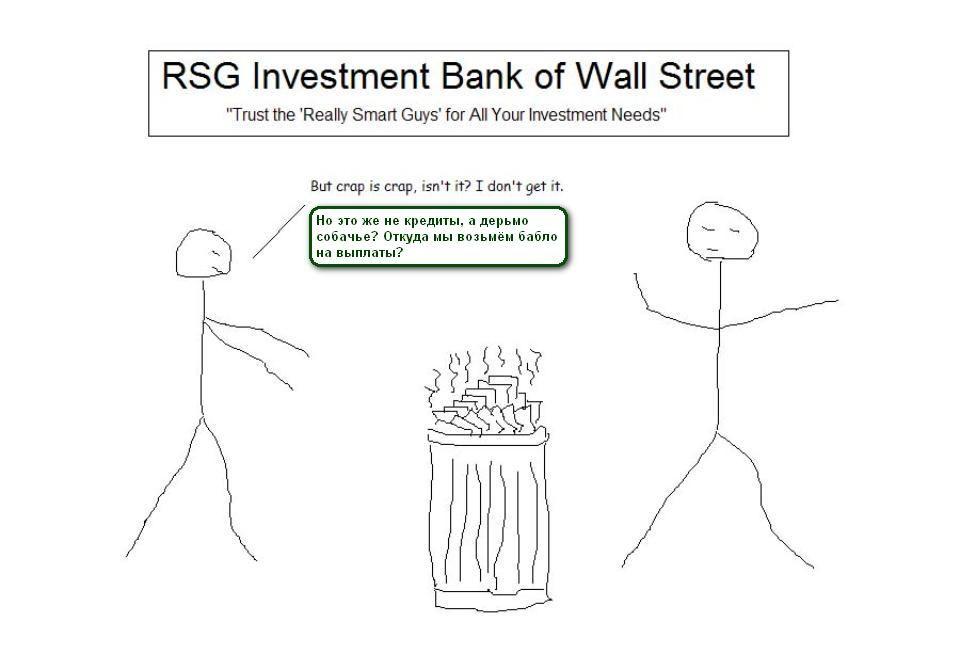 RSG Investment Bank of Wall Street

"Trust the 'Really Smart Guys' for All Your Investment Needs"

But crap is crap, isn't it? I don't get it.

Но это же не кредиты, а дерьмо собачье? Откуда мы возьмём бабло на выплаты?